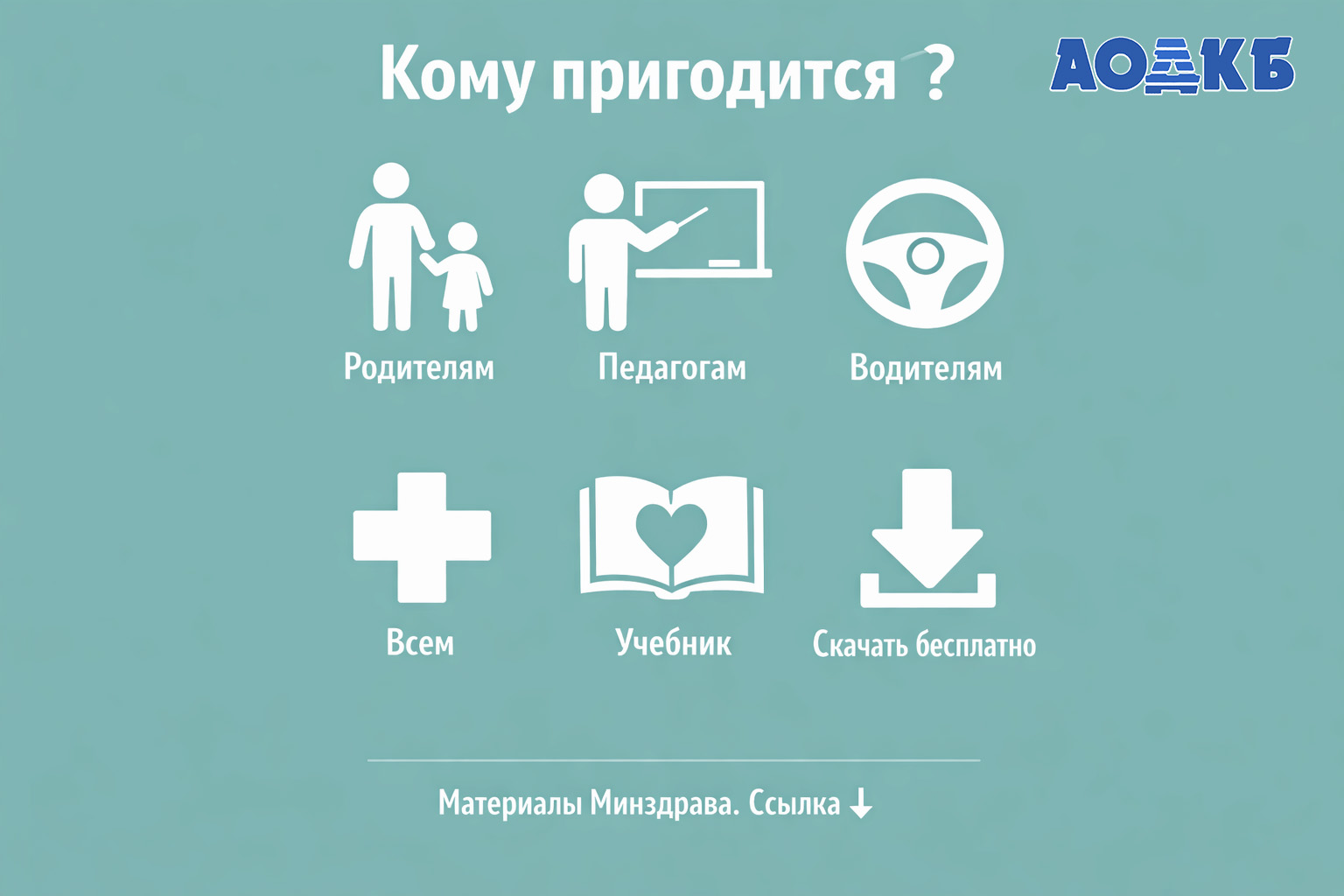 Кому пригодится ?

АОДКБ

Родителям

Педагогам

Водителям

Всем

Учебник

Скачать бесплатно

Материалы Минздрава. Ссылка ↓